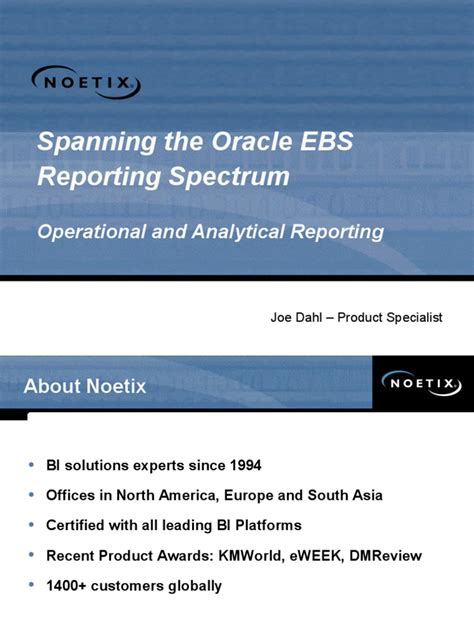 NOETIX

Spanning the Oracle EBS Reporting Spectrum

Operational and Analytical Reporting

Joe Dahl – Product Specialist

About Noetix

NOETIX

• BI solutions experts since 1994
• Offices in North America, Europe and South Asia
• Certified with all leading BI Platforms
• Recent Product Awards: KMWorld, eWEEK, DMReview
• 1400+ customers globally